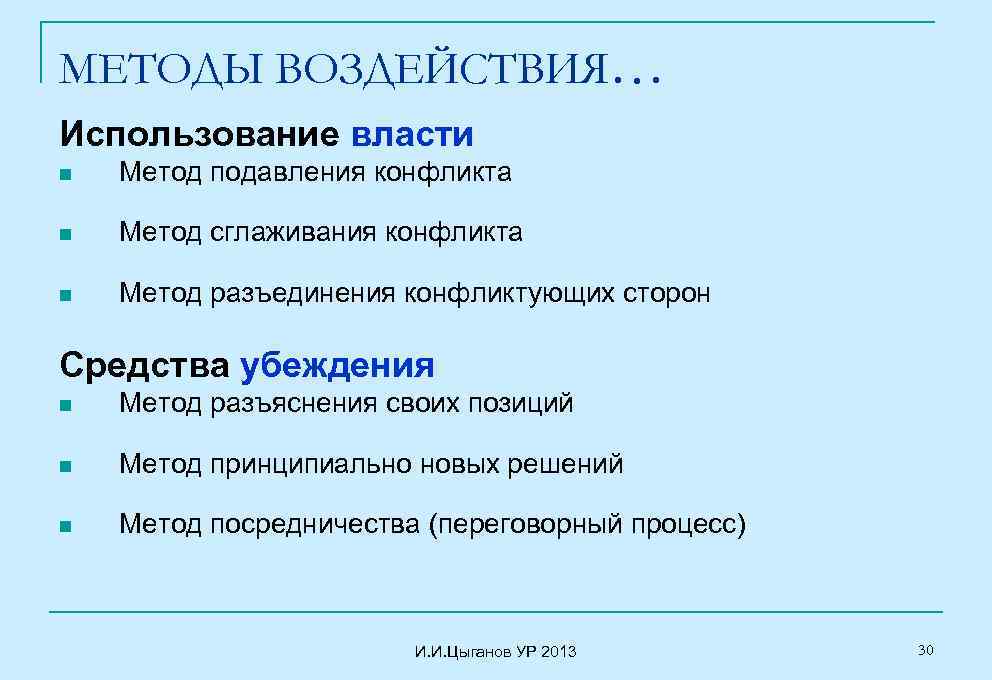 МЕТОДЫ ВОЗДЕЙСТВИЯ…

Использование власти

- Метод подавления конфликта
- Метод сглаживания конфликта
- Метод разъединения конфликтующих сторон

Средства убеждения

- Метод разъяснения своих позиций
- Метод принципиально новых решений
- Метод посредничества (переговорный процесс)

И.И.Цыганов УР 2013

30